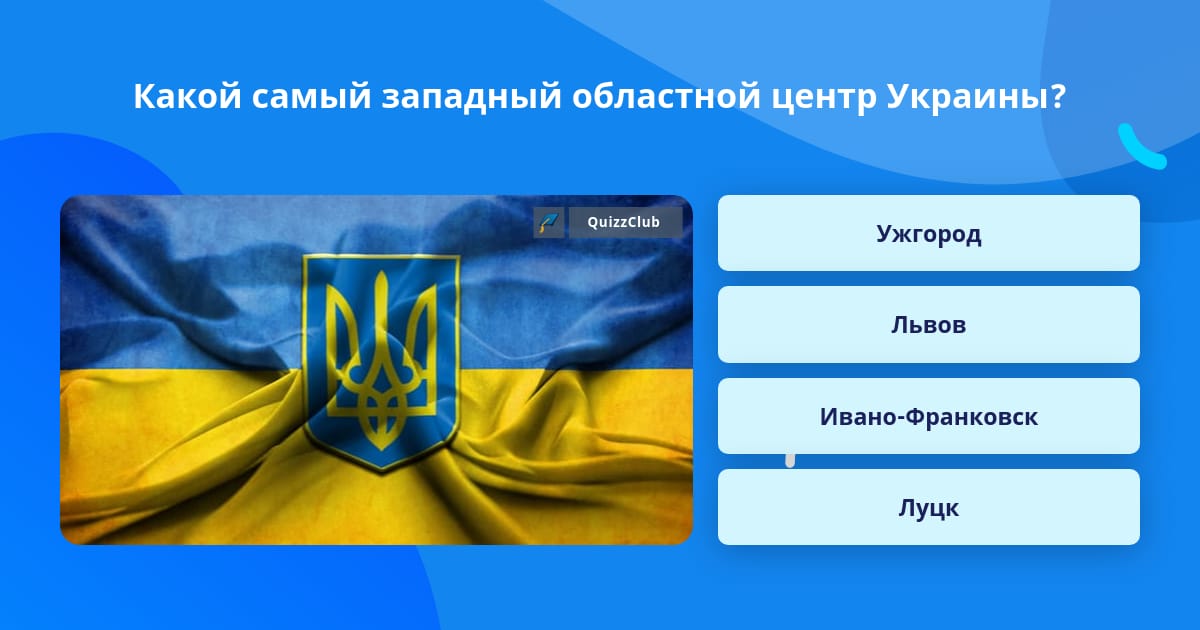 Какой самый западный областной центр Украины?

QuizzClub

Ужгород

Львов

Ивано-Франковск

Луцк